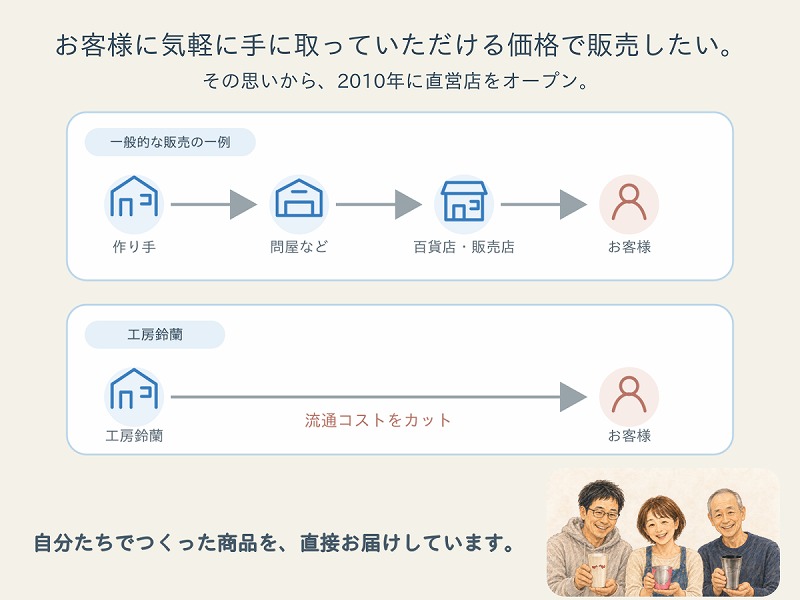 お客様に気軽に手に取っていただける価格で販売したい。
その思いから、2010年に直営店をオープン。

一般的な販売の一例

作り手
問屋など
百貨店・販売店
お客様

工房鈴蘭

工房鈴蘭
流通コストをカット
お客様

自分たちでつくった商品を、直接お届けしています。